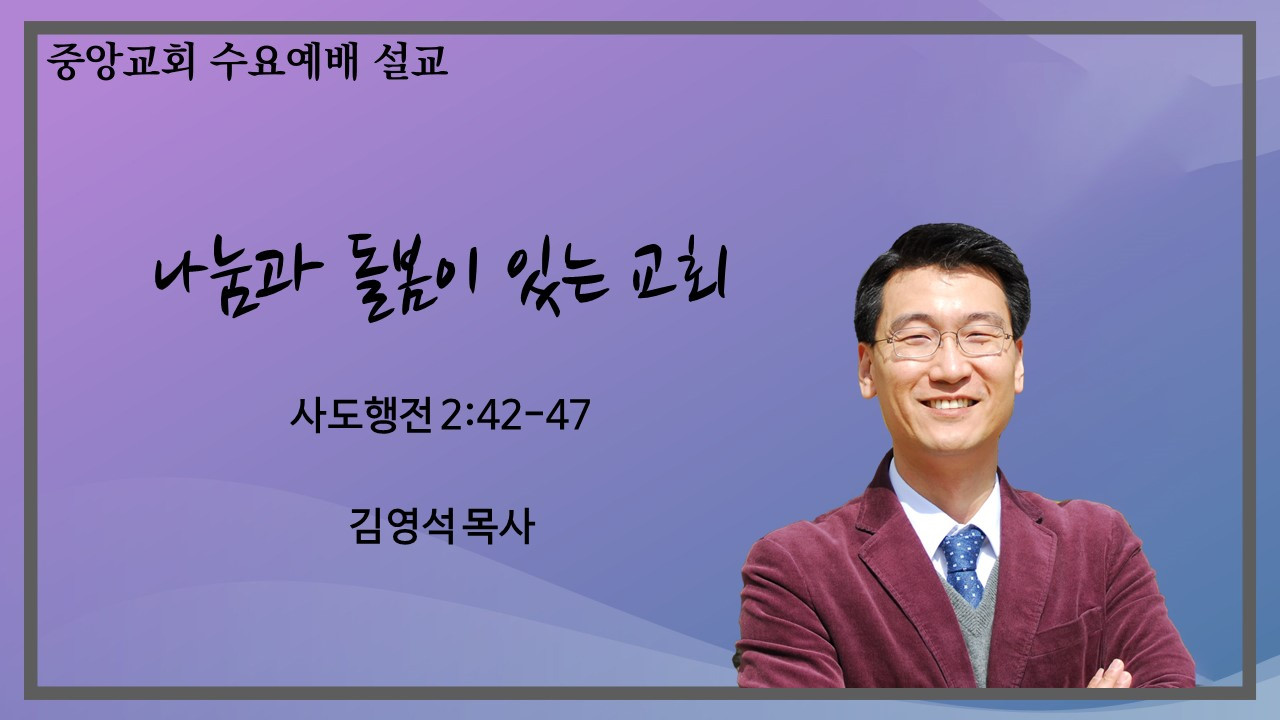 중앙교회 수요예배 설교

나눔과 돌봄이 있는 교회

사도행전 2:42-47

김영석 목사